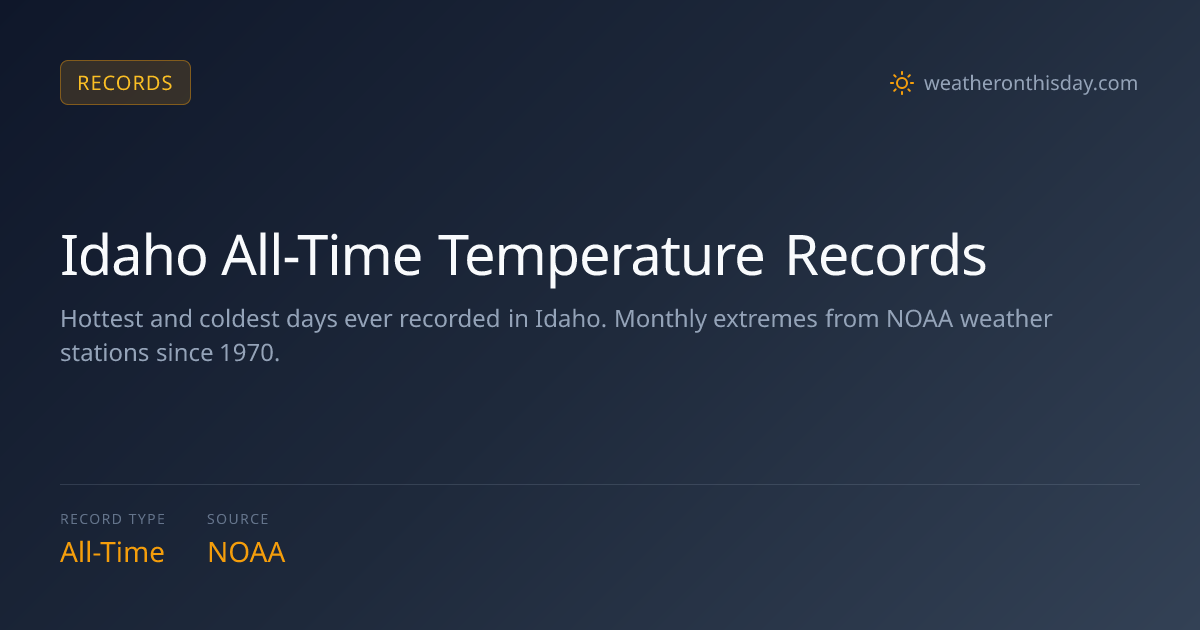 RECORDS

weatheronthisday.com

Idaho All-Time Temperature Records

Hottest and coldest days ever recorded in Idaho. Monthly extremes from NOAA weather stations since 1970.

RECORD TYPE
All-Time

SOURCE
NOAA